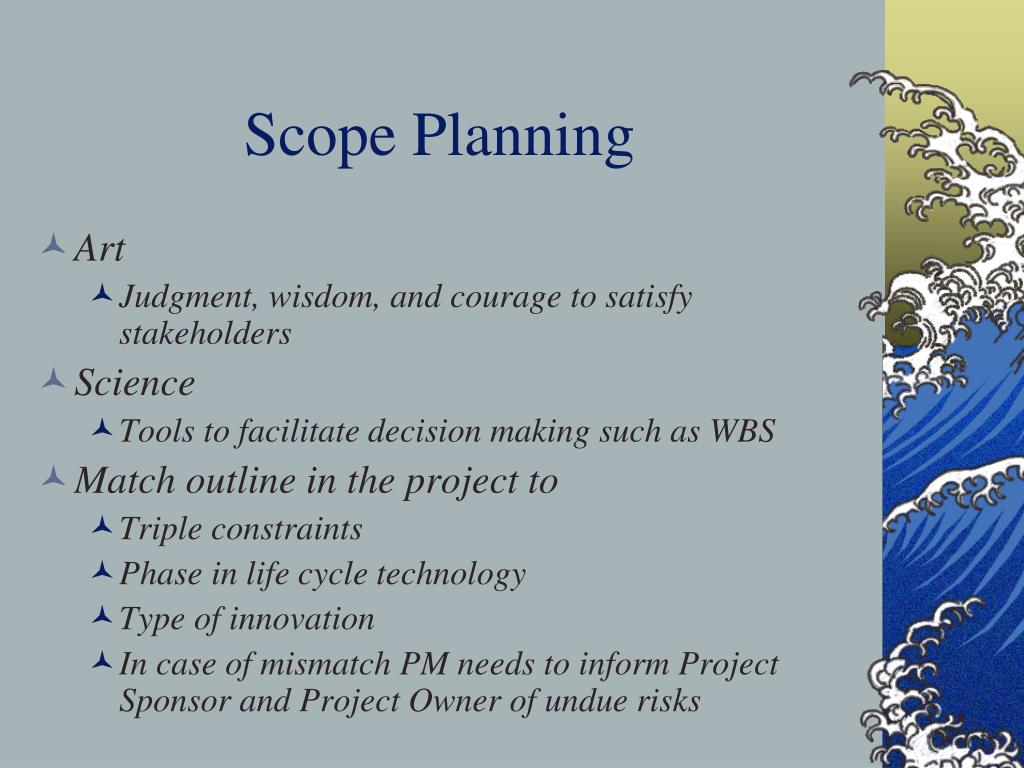 Scope Planning

Art

Judgment, wisdom, and courage to satisfy stakeholders

Science

Tools to facilitate decision making such as WBS

Match outline in the project to

Triple constraints

Phase in life cycle technology

Type of innovation

In case of mismatch PM needs to inform Project Sponsor and Project Owner of undue risks